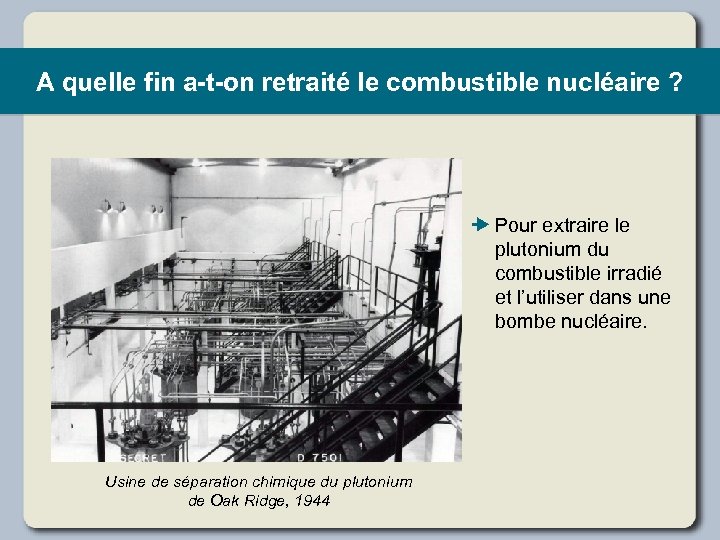 A quelle fin a-t-on retraité le combustible nucléaire ?

SECRET

D 7501

Usine de séparation chimique du plutonium de Oak Ridge, 1944

Pour extraire le plutonium du combustible irradié et l'utiliser dans une bombe nucléaire.